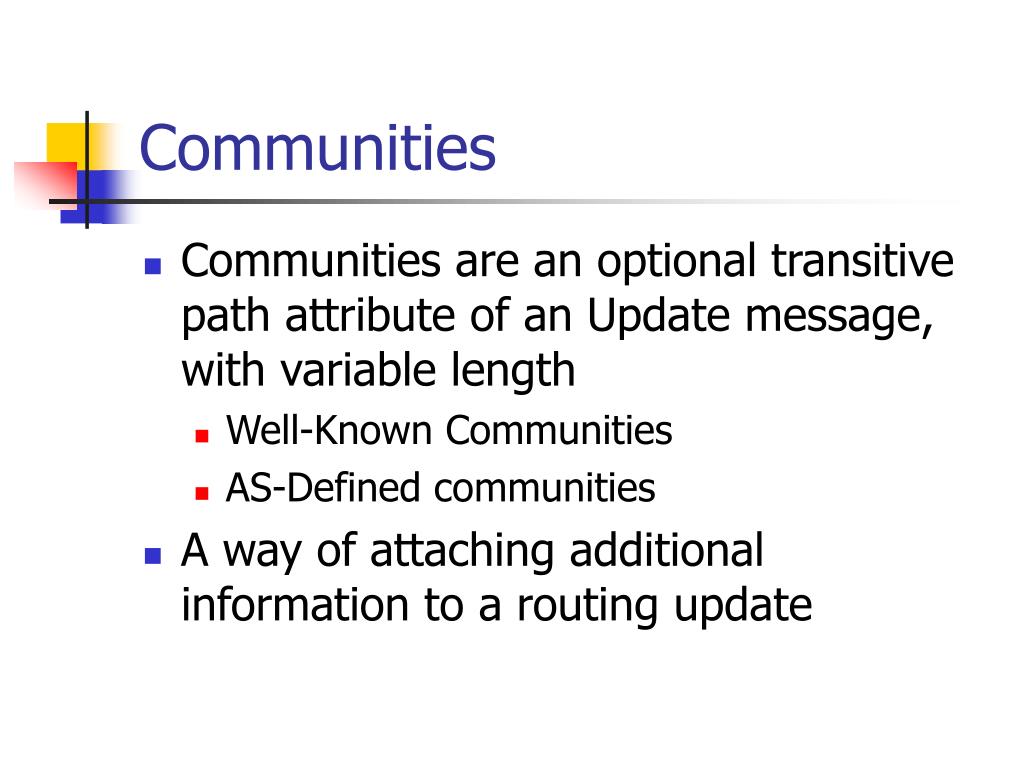 Communities

Communities are an optional transitive path attribute of an Update message, with variable length

Well-Known Communities

AS-Defined communities

A way of attaching additional information to a routing update